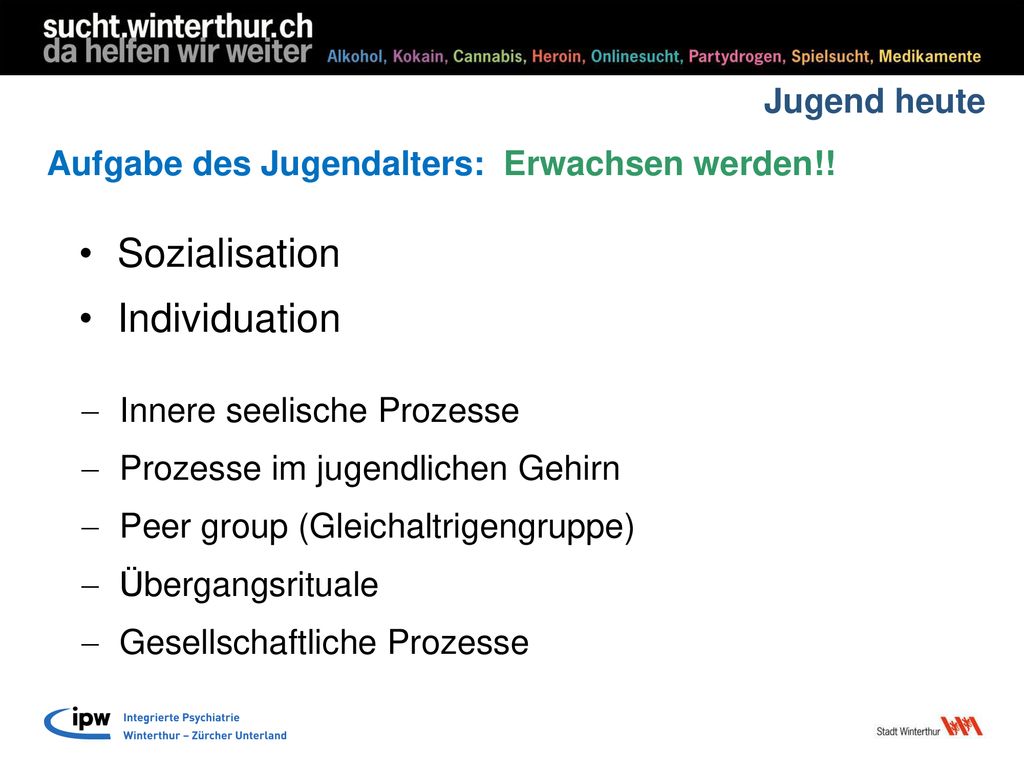 sucht.winterthur.ch
da helfen wir weiter

Alkohol, Kokain, Cannabis, Heroin, Onlinesucht, Partydrogen, Spielsucht, Medikamente

Jugend heute

Aufgabe des Jugendalters: Erwachsen werden!!

• Sozialisation
• Individuation

– Innere seelische Prozesse
– Prozesse im jugendlichen Gehirn
– Peer group (Gleichaltrigengruppe)
– Übergangsrituale
– Gesellschaftliche Prozesse

ipw Integrierte Psychiatrie Winterthur – Zürcher Unterland

Stadt Winterthur